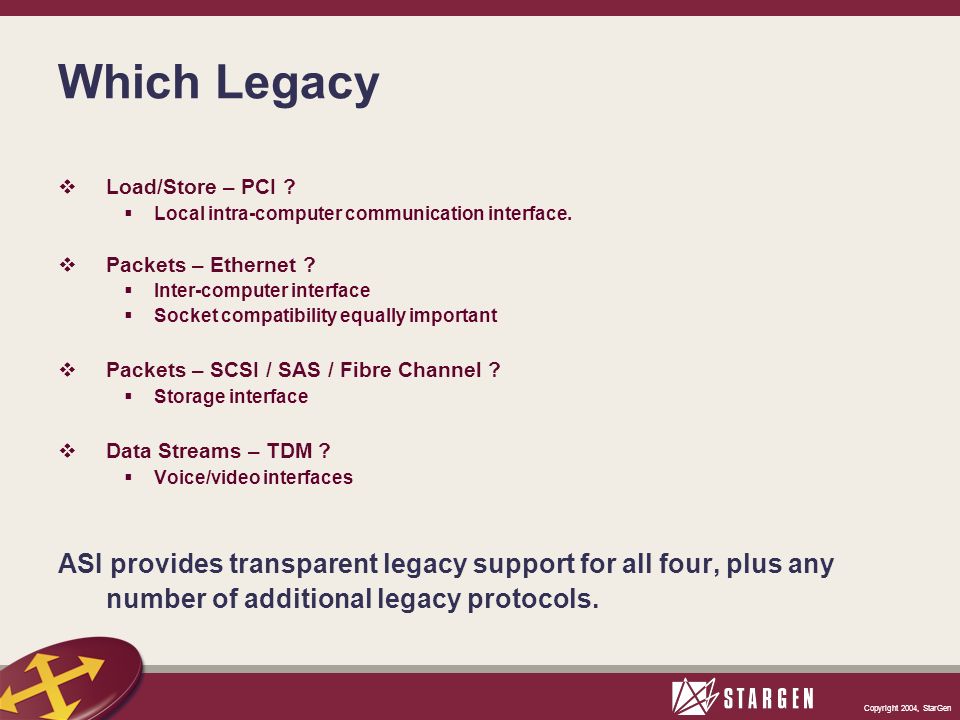 Which Legacy

❖ Load/Store – PCI ?
▪ Local intra-computer communication interface.

❖ Packets – Ethernet ?
▪ Inter-computer interface
▪ Socket compatibility equally important

❖ Packets – SCSI / SAS / Fibre Channel ?
▪ Storage interface

❖ Data Streams – TDM ?
▪ Voice/video interfaces

ASI provides transparent legacy support for all four, plus any number of additional legacy protocols.

STARGEN

Copyright 2004, StarGen